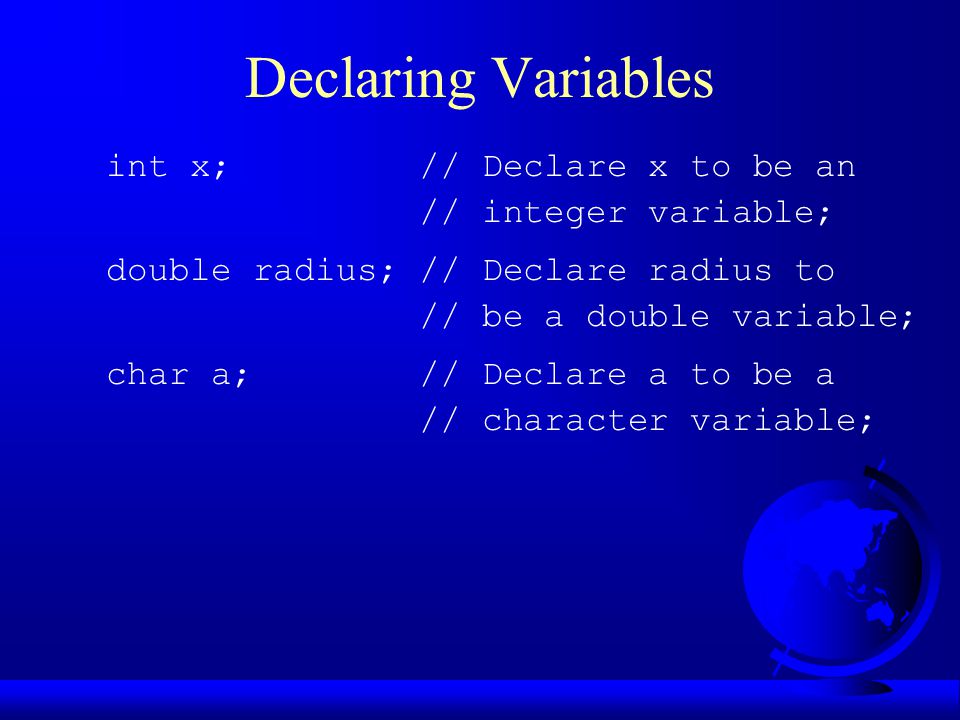 Declaring Variables

int x;          // Declare x to be an
                // integer variable;

double radius; // Declare radius to
                // be a double variable;

char a;         // Declare a to be a
                // character variable;